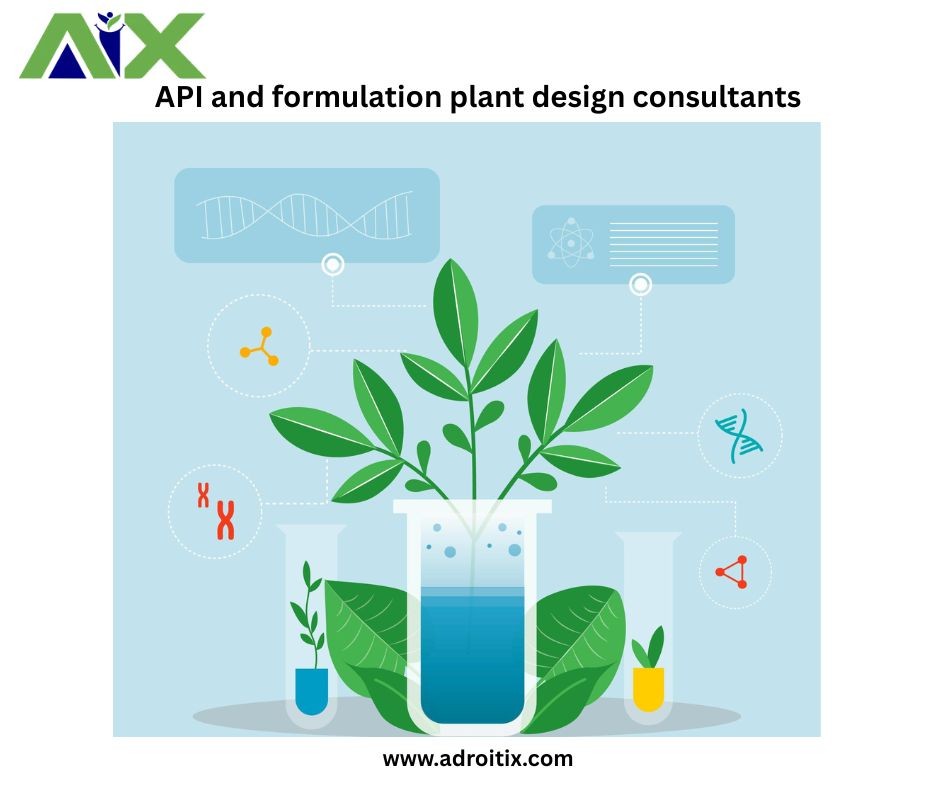 AIX

API and formulation plant design consultants

www.adroitix.com